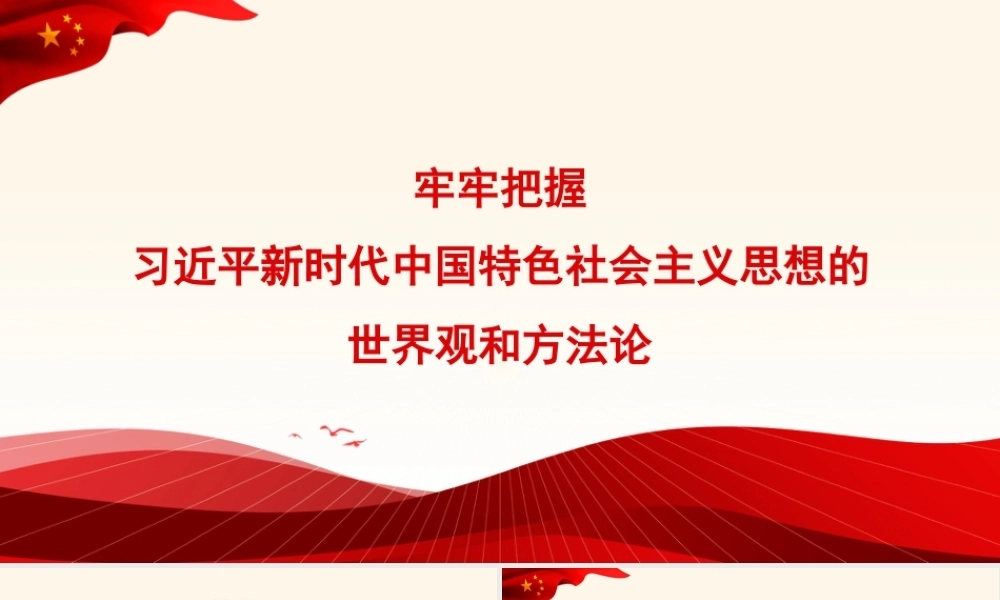 牢牢把握
习近平新时代中国特色社会主义思想的
世界观和方法论